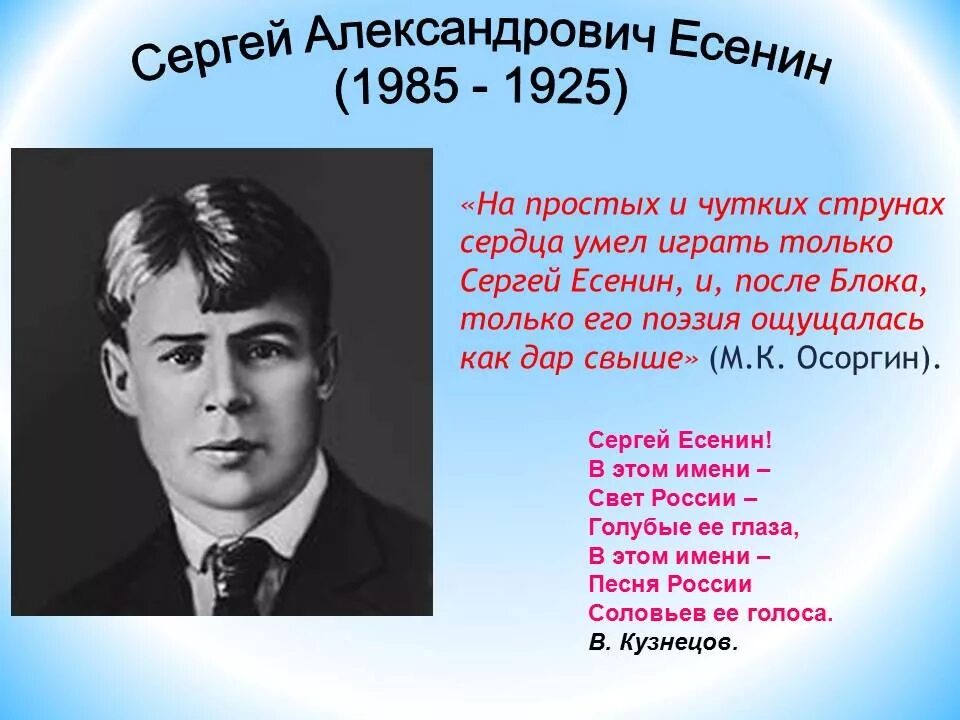 Сергей Александрович Есенин
(1985 - 1925)

«На простых и чутких струнах сердца умел играть только Сергей Есенин, и, после Блока, только его поэзия ощущалась как дар свыше» (М.К. Осоргин).

Сергей Есенин!
В этом имени –
Свет России –
Голубые ее глаза,
В этом имени –
Песня России
Соловьев ее голоса.
В. Кузнецов.